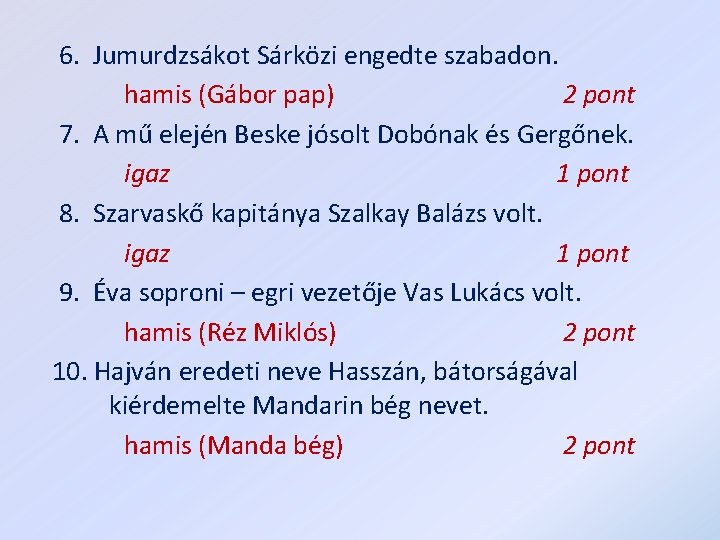 6. Jumurdzsákot Sárközi engedte szabadon.

hamis (Gábor pap) 2 pont

7. A mű elején Beske jósolt Dobónak és Gergőnek.

igaz 1 pont

8. Szarvaskő kapitánya Szalkay Balázs volt.

igaz 1 pont

9. Éva soproni – egri vezetője Vas Lukács volt.

hamis (Réz Miklós) 2 pont

10. Hajván eredeti neve Hasszán, bátorságával kiérdemelte Mandarin bég nevet.

hamis (Manda bég) 2 pont